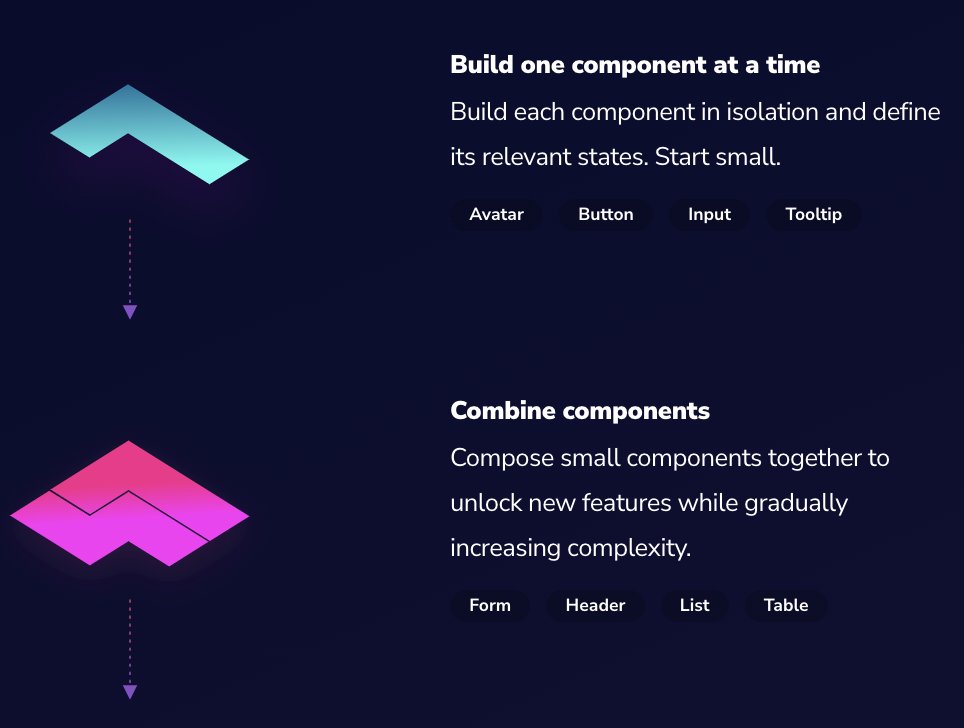 Build one component at a time

Build each component in isolation and define its relevant states. Start small.

Avatar Button Input Tooltip

Combine components

Compose small components together to unlock new features while gradually increasing complexity.

Form Header List Table